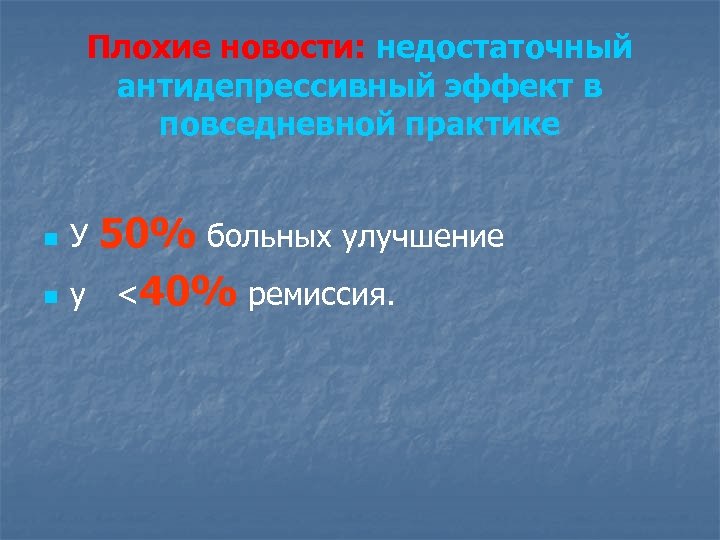 Плохие новости: недостаточный антидепрессивный эффект в повседневной практике

У 50% больных улучшение

у <40% ремиссия.